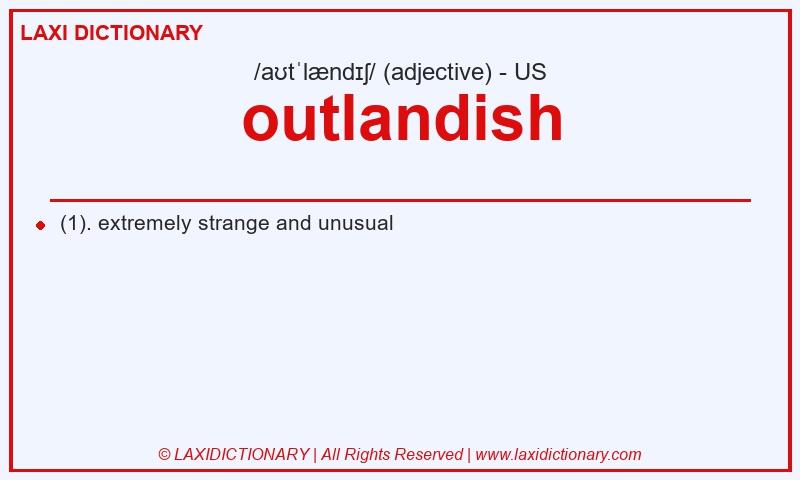 LAXI DICTIONARY

/aʊtˈlændɪʃ/ (adjective) - US

outlandish

(1). extremely strange and unusual

© LAXIDICTIONARY | All Rights Reserved | www.laxidictionary.com